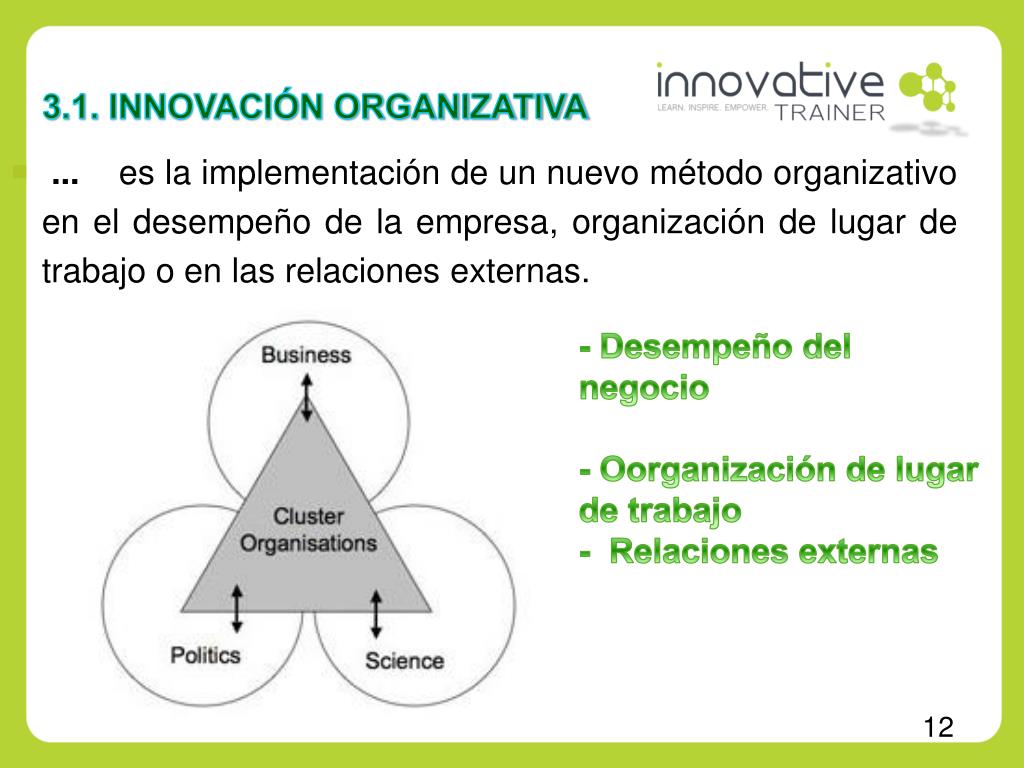 3.1. INNOVACIÓN ORGANIZATIVA

innovative
LEARN. INSPIRE. EMPOWER. TRAINER

... es la implementación de un nuevo método organizativo en el desempeño de la empresa, organización de lugar de trabajo o en las relaciones externas.

Business

Cluster Organisations

Politics

Science

- Desempeño del negocio

- Oorganización de lugar de trabajo
- Relaciones externas

12